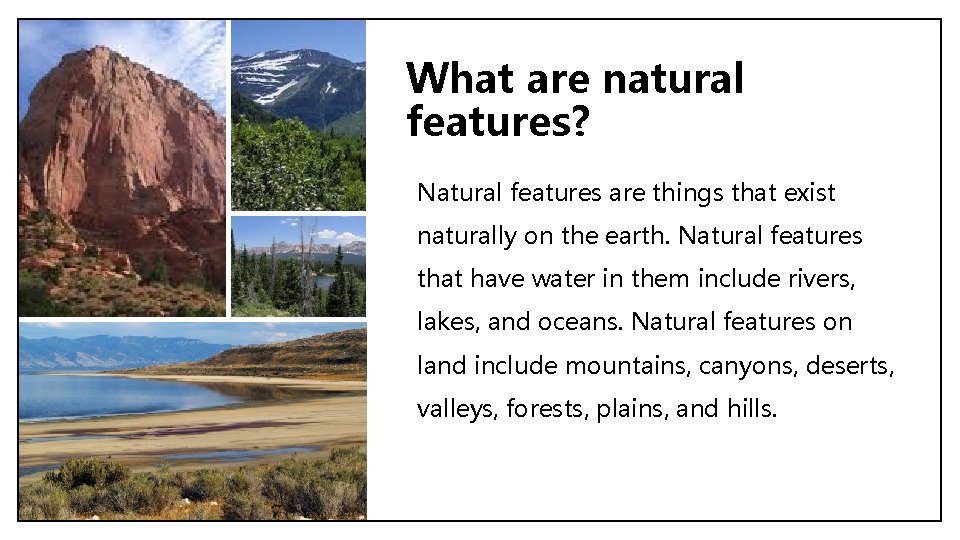 What are natural features?

Natural features are things that exist naturally on the earth. Natural features that have water in them include rivers, lakes, and oceans. Natural features on land include mountains, canyons, deserts, valleys, forests, plains, and hills.